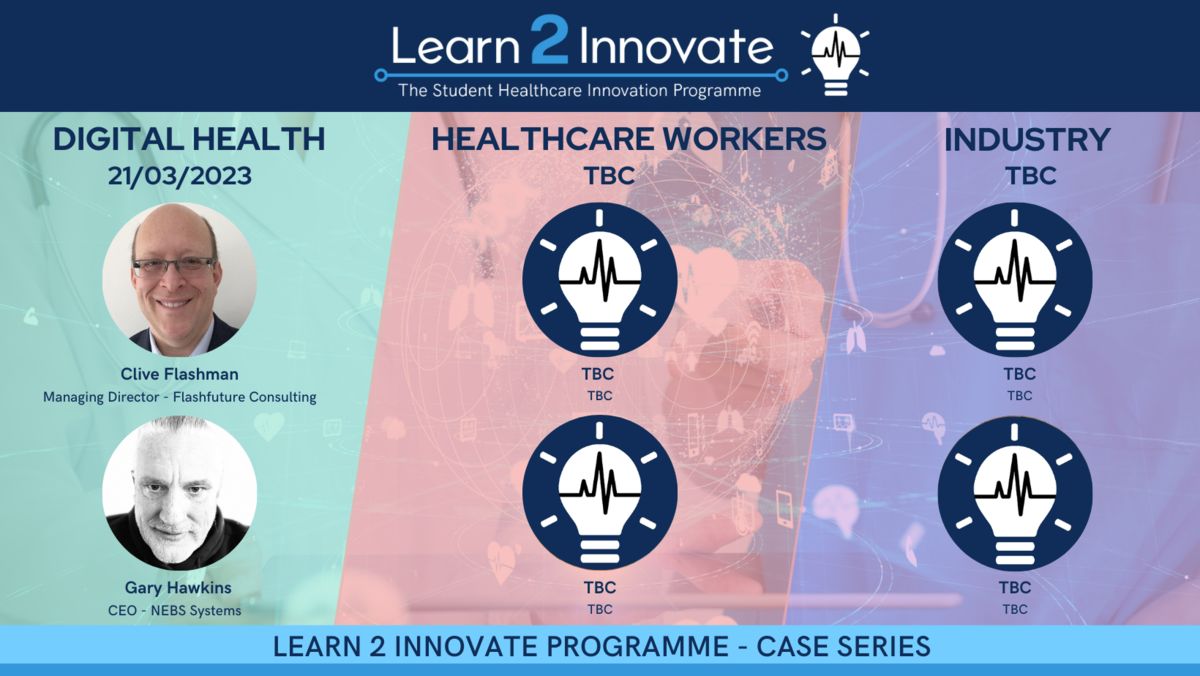 Learn 2 Innovate
The Student Healthcare Innovation Programme

DIGITAL HEALTH
21/03/2023

Clive Flashman
Managing Director - Flashfuture Consulting

Gary Hawkins
CEO - NEBS Systems

HEALTHCARE WORKERS
TBC

TBC
TBC

TBC
TBC

INDUSTRY
TBC

TBC
TBC

TBC
TBC

LEARN 2 INNOVATE PROGRAMME - CASE SERIES